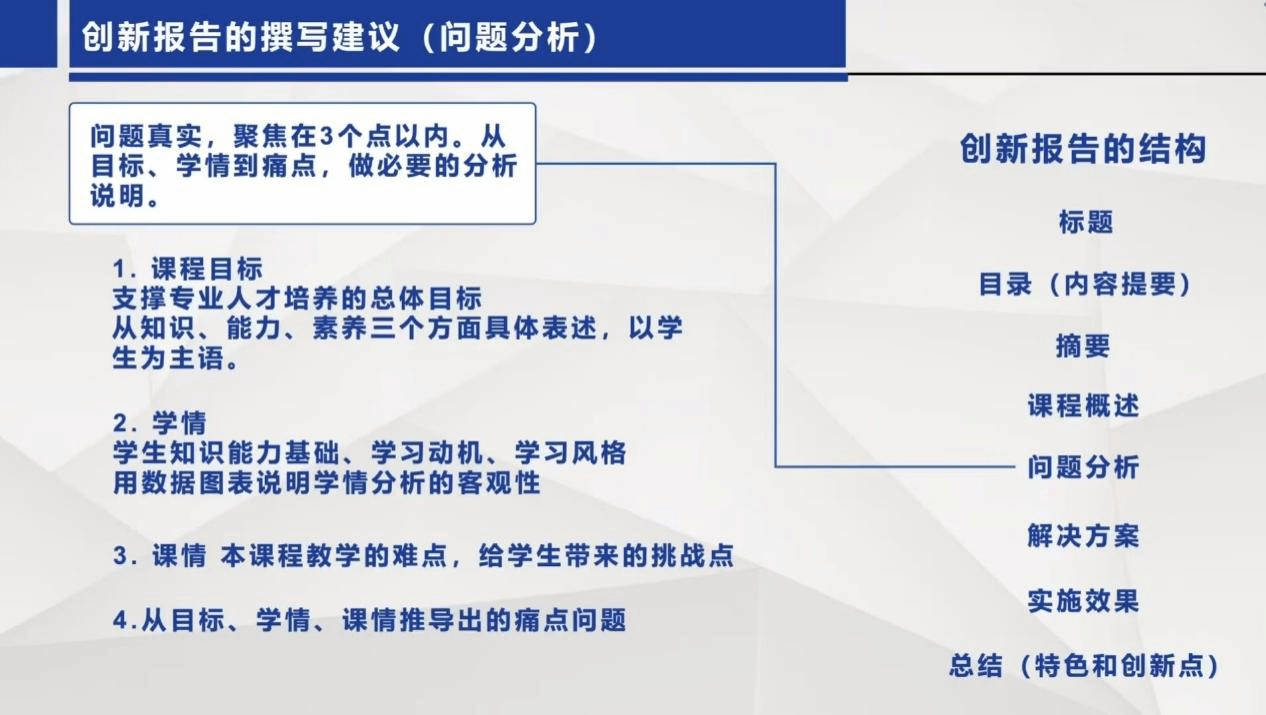 创新报告的撰写建议（问题分析）

问题真实，聚焦在3个点以内。从目标、学情到痛点，做必要的分析说明。

1. 课程目标
支撑专业人才培养的总体目标
从知识、能力、素养三个方面具体表述，以学生为主语。

2. 学情
学生知识能力基础、学习动机、学习风格
用数据图表说明学情分析的客观性

3. 课情 本课程教学的难点，给学生带来的挑战点

4.从目标、学情、课情推导出的痛点问题

创新报告的结构

标题

目录（内容提要）

摘要

课程概述

问题分析

解决方案

实施效果

总结（特色和创新点）